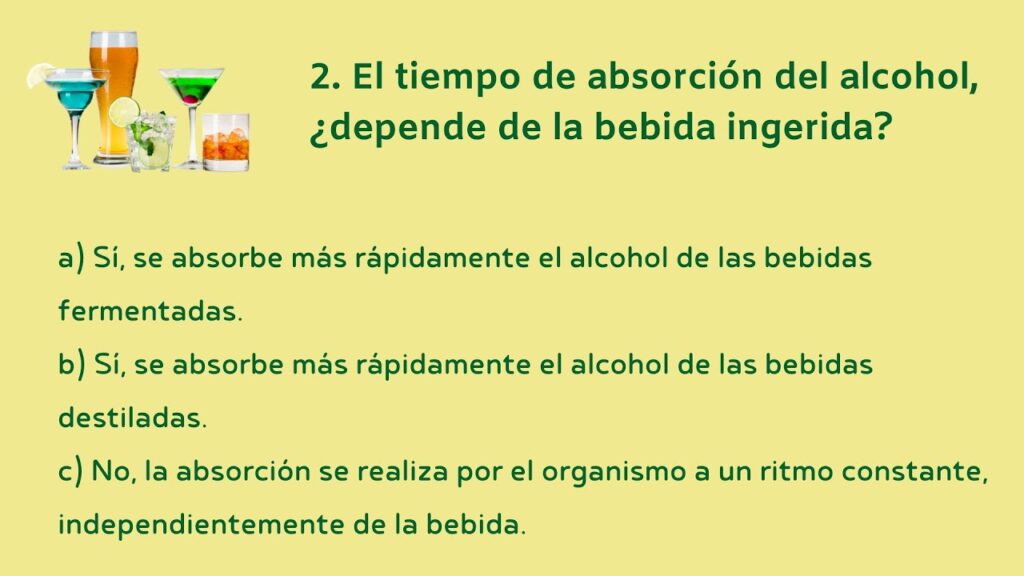 2. El tiempo de absorción del alcohol, ¿depende de la bebida ingerida?

a) Sí, se absorbe más rápidamente el alcohol de las bebidas fermentadas.
b) Sí, se absorbe más rápidamente el alcohol de las bebidas destiladas.
c) No, la absorción se realiza por el organismo a un ritmo constante, independientemente de la bebida.